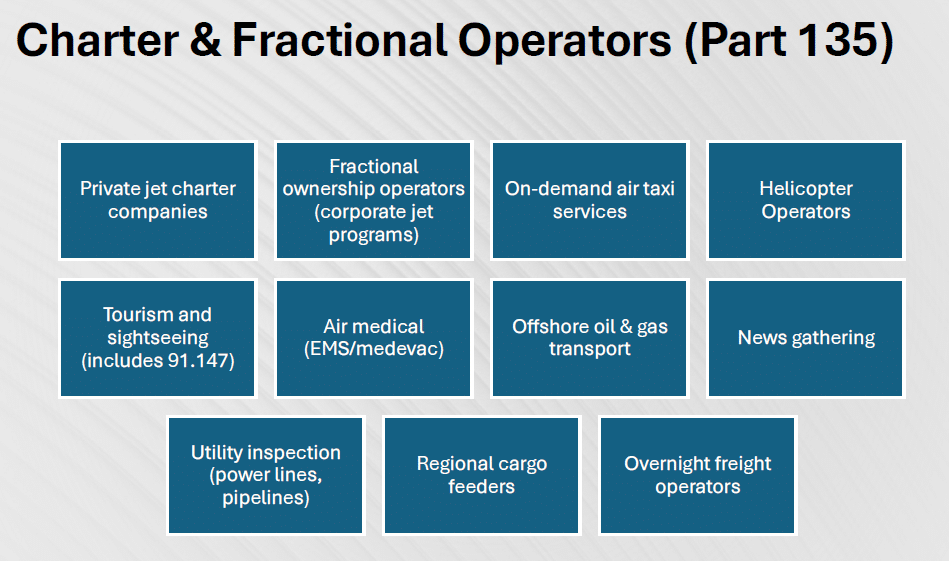 Charter & Fractional Operators (Part 135)

Private jet charter companies

Fractional ownership operators (corporate jet programs)

On-demand air taxi services

Helicopter Operators

Tourism and sightseeing (includes 91.147)

Air medical (EMS/medevac)

Offshore oil & gas transport

News gathering

Utility inspection (power lines, pipelines)

Regional cargo feeders

Overnight freight operators